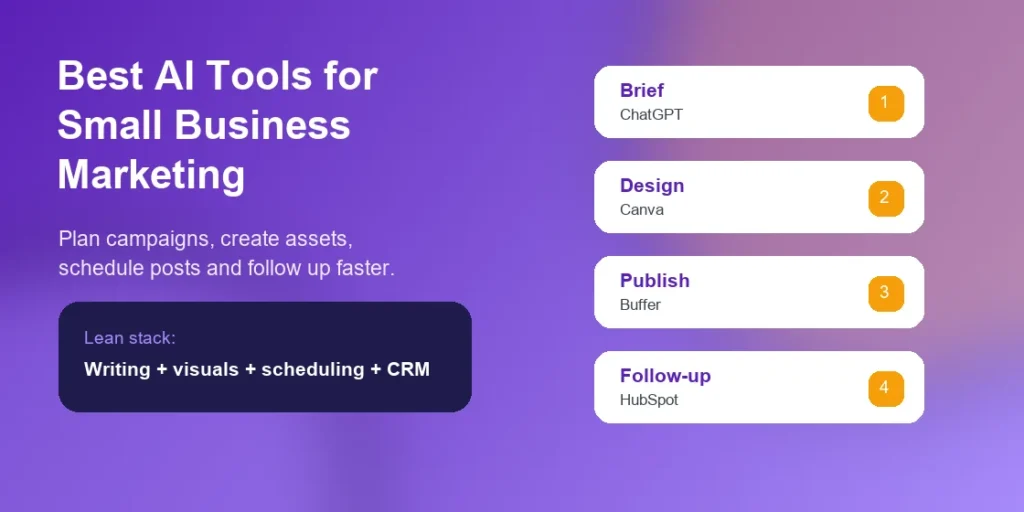 Best AI Tools for Small Business Marketing

Plan campaigns, create assets, schedule posts and follow up faster.

Lean stack:

Writing + visuals + scheduling + CRM

Brief
ChatGPT
1

Design
Canva
2

Publish
Buffer
3

Follow-up
HubSpot
4